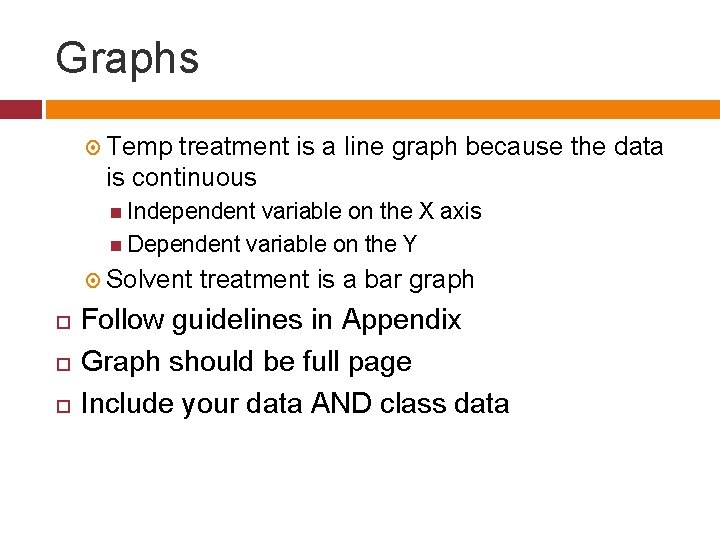 Graphs

Temp treatment is a line graph because the data is continuous

Independent variable on the X axis

Dependent variable on the Y

Solvent treatment is a bar graph

Follow guidelines in Appendix

Graph should be full page

Include your data AND class data